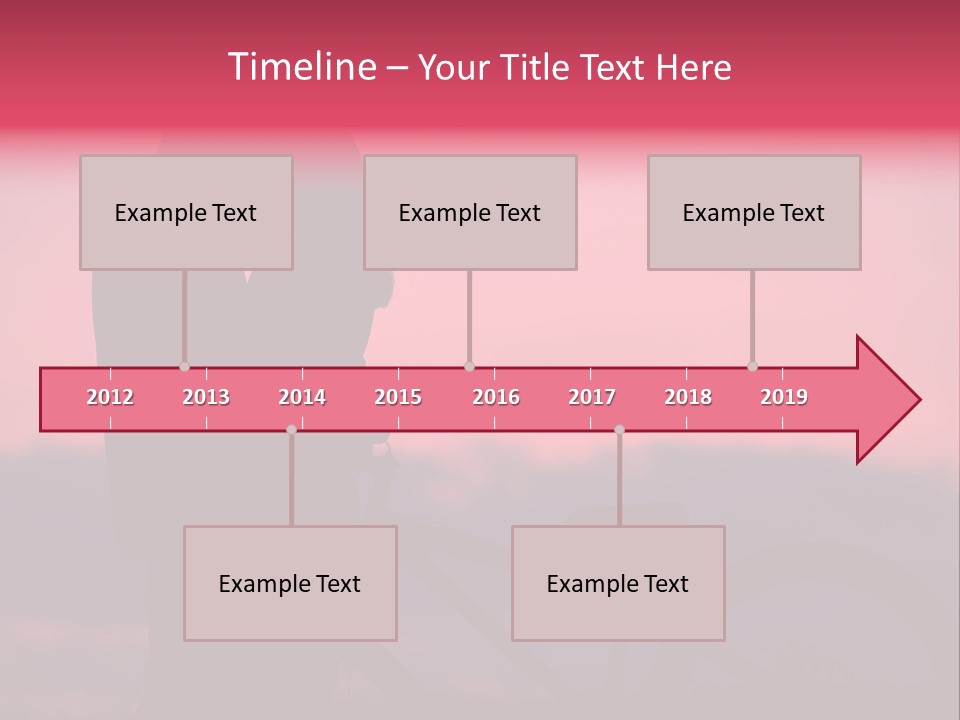 Timeline – Your Title Text Here

Example Text

Example Text

Example Text

2012 2013 2014 2015 2016 2017 2018 2019

Example Text

Example Text